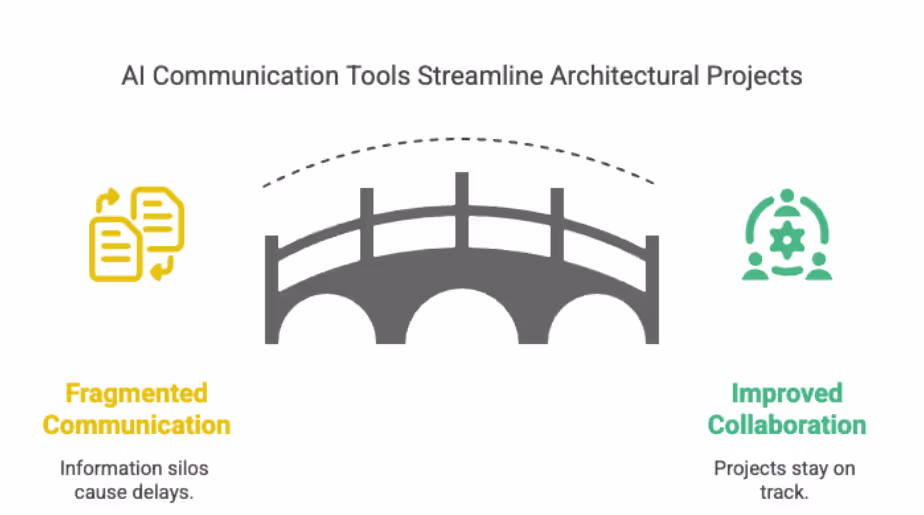 AI Communication Tools Streamline Architectural Projects

Fragmented Communication

Information silos cause delays.

Improved Collaboration

Projects stay on track.